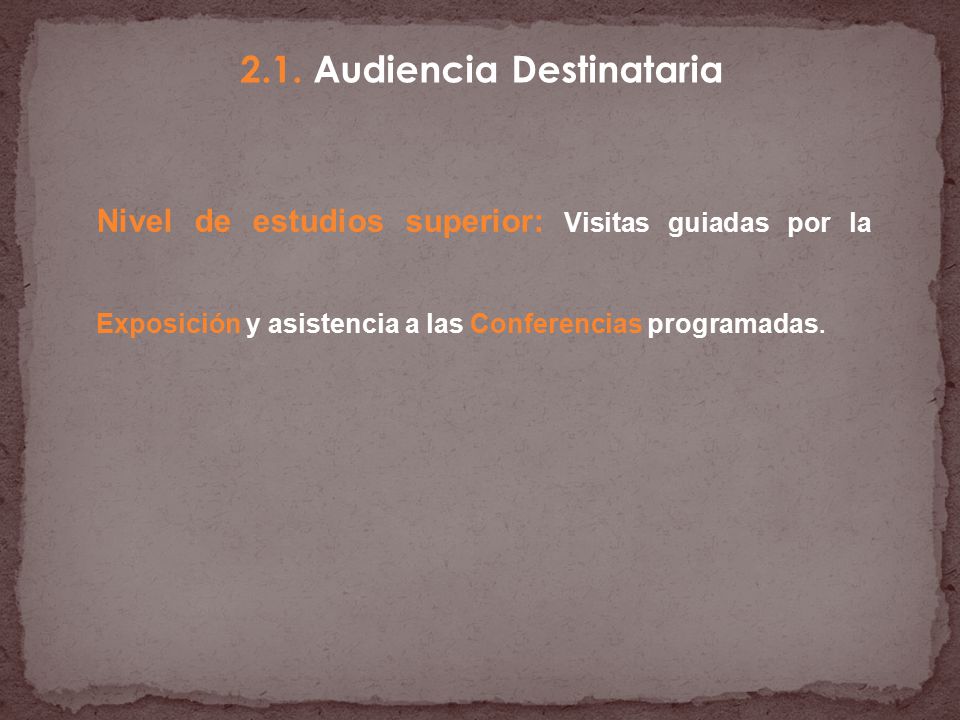 2.1. Audiencia Destinataria

Nivel de estudios superior: Visitas guiadas por la Exposición y asistencia a las Conferencias programadas.